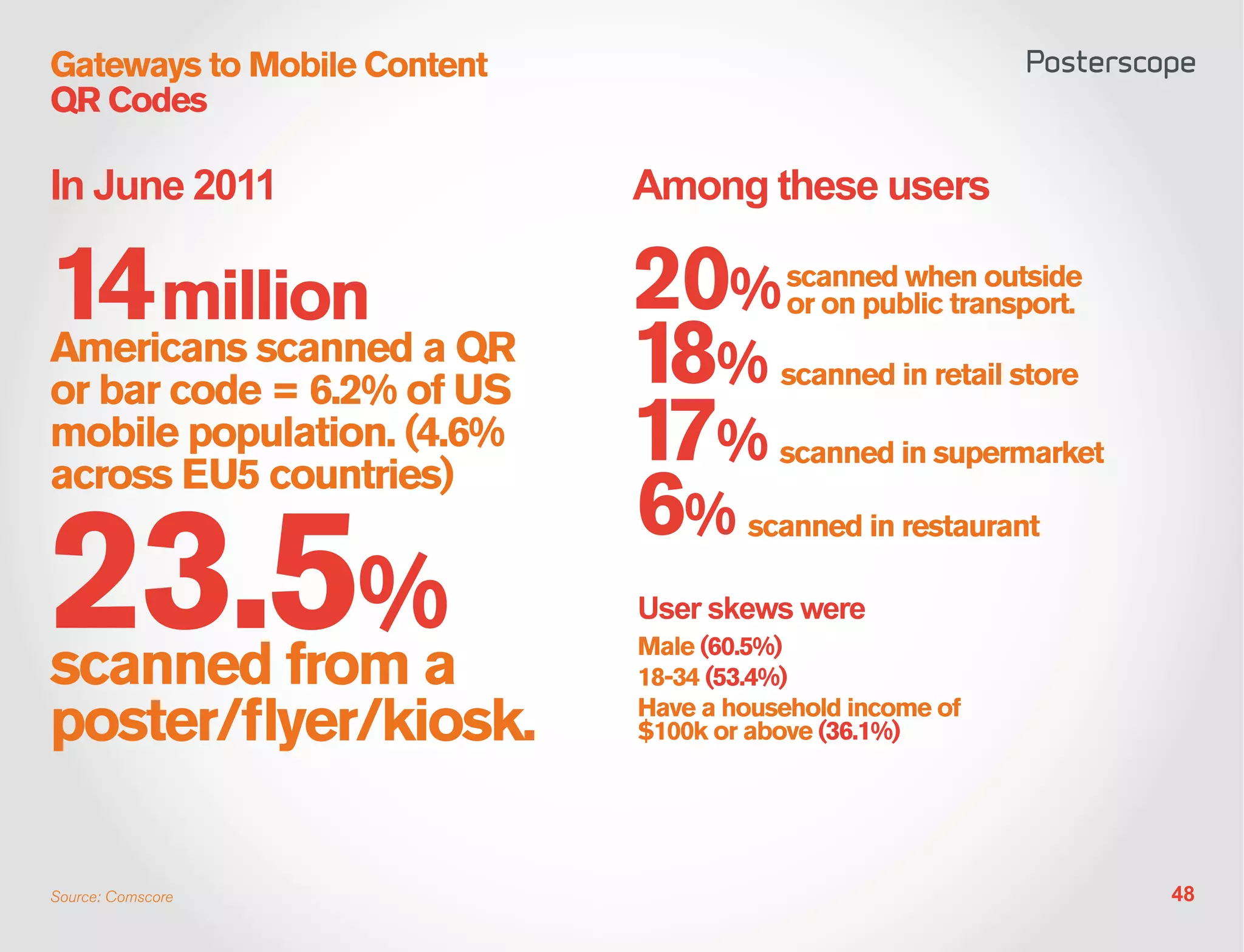 Gateways to Mobile Content
QR Codes

Posterscope

In June 2011

14 million
Americans scanned a QR or bar code = 6.2% of US mobile population. (4.6% across EU5 countries)

23.5%
scanned from a poster/flyer/kiosk.

Among these users

20% scanned when outside or on public transport.
18% scanned in retail store
17% scanned in supermarket
6% scanned in restaurant

User skews were
Male (60.5%)
18-34 (53.4%)
Have a household income of $100k or above (36.1%)

Source: Comscore

48